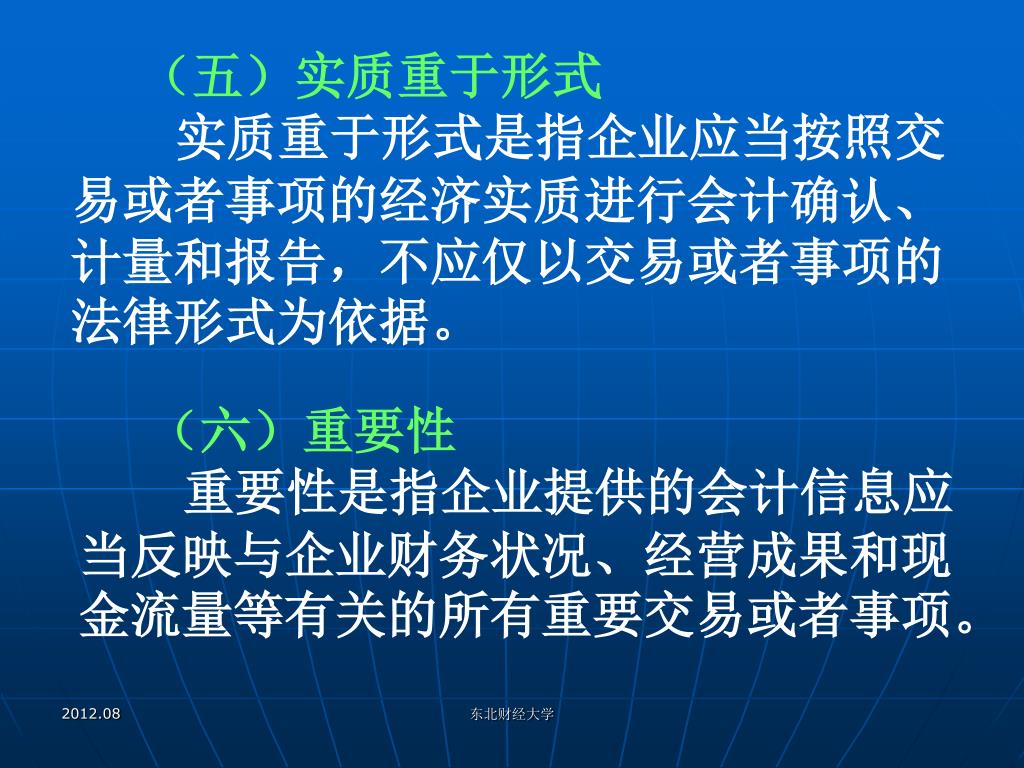 （五）实质重于形式

实质重于形式是指企业应当按照交易或者事项的经济实质进行会计确认、计量和报告，不应仅以交易或者事项的法律形式为依据。

（六）重要性

重要性是指企业提供的会计信息应当反映与企业财务状况、经营成果和现金流量等有关的所有重要交易或者事项。

2012.08

东北财经大学